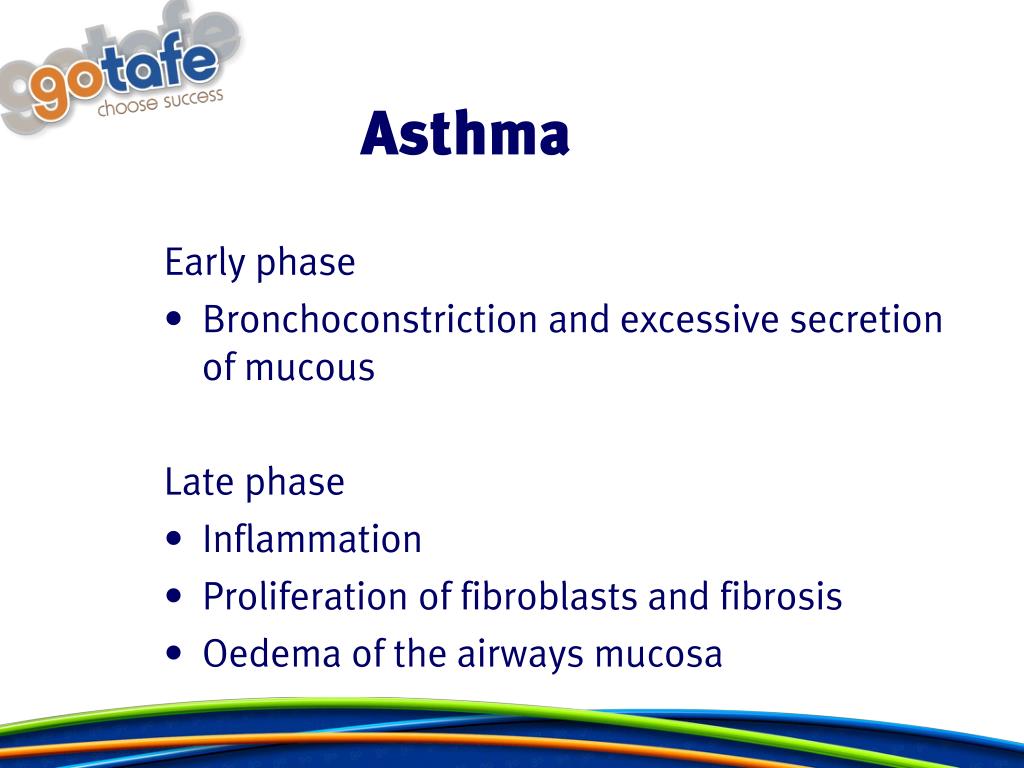 gotafe
choose success

Asthma

Early phase
• Bronchoconstriction and excessive secretion of mucous

Late phase
• Inflammation
• Proliferation of fibroblasts and fibrosis
• Oedema of the airways mucosa